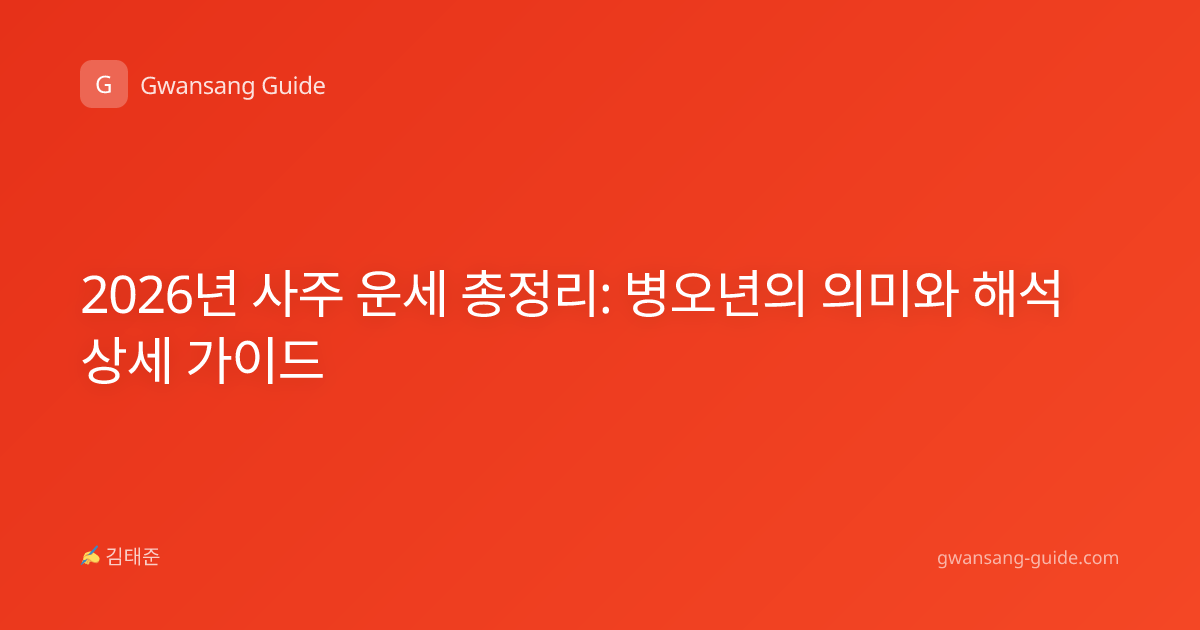 G Gwansang Guide

2026년 사주 운세 총정리: 병오년의 의미와 해석 상세 가이드

✍ 김태준

gwansang-guide.com